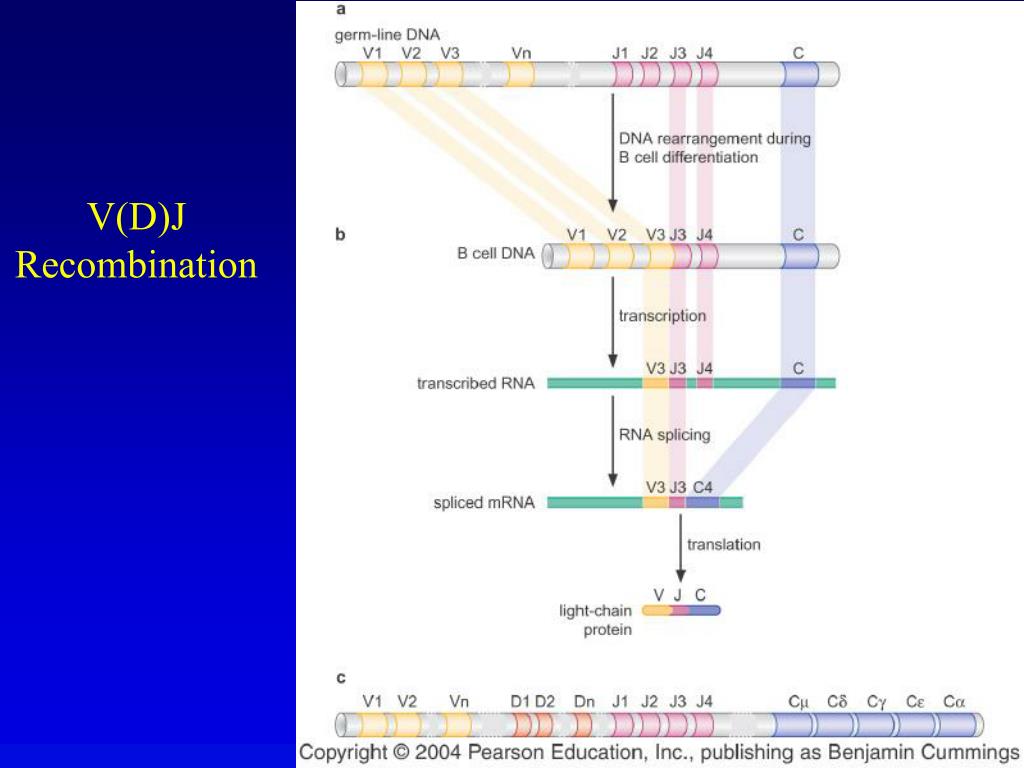 V(D)J Recombination

a

germ-line DNA

V1 V2 V3 Vn J1 J2 J3 J4 C

DNA rearrangement during B cell differentiation

b

B cell DNA

V1 V2 V3 J3 J4 C

transcription

transcribed RNA

V3 J3 J4 C

RNA splicing

spliced mRNA

V3 J3 C4

translation

V J C

light-chain protein

c

V1 V2 Vn D1 D2 Dn J1 J2 J3 J4 Cμ Cδ Cγ Cε Cα

Copyright © 2004 Pearson Education, Inc., publishing as Benjamin Cummings